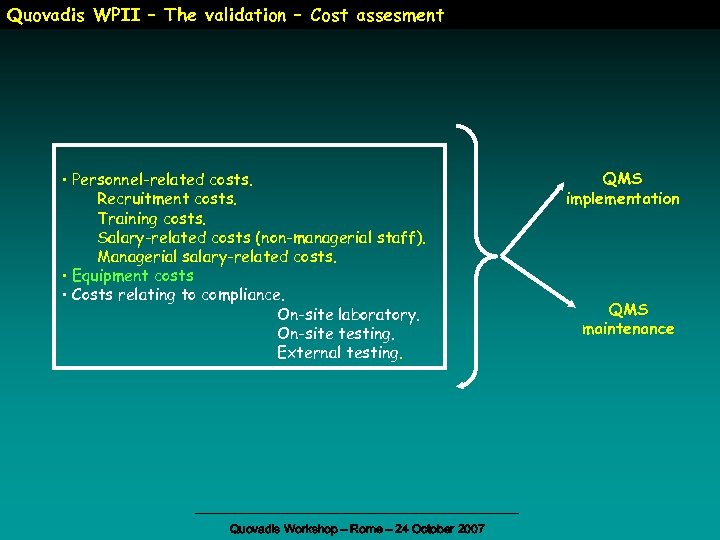 Quovadis WPII – The validation – Cost assesment

• Personnel-related costs.
Recruitment costs.
Training costs.
Salary-related costs (non-managerial staff).
Managerial salary-related costs.
• Equipment costs
• Costs relating to compliance.
On-site laboratory.
On-site testing.
External testing.

QMS implementation

QMS maintenance

Quovadis Workshop – Rome – 24 October 2007